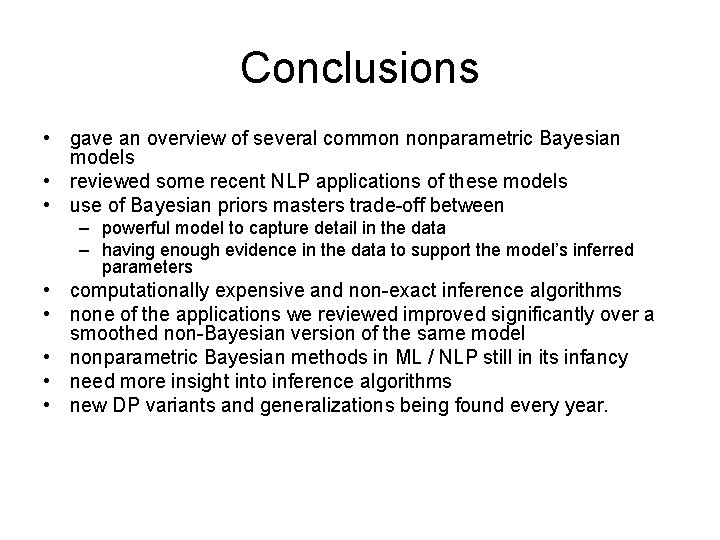 Conclusions

• gave an overview of several common nonparametric Bayesian models
• reviewed some recent NLP applications of these models
• use of Bayesian priors masters trade-off between
– powerful model to capture detail in the data
– having enough evidence in the data to support the model's inferred parameters
• computationally expensive and non-exact inference algorithms
• none of the applications we reviewed improved significantly over a smoothed non-Bayesian version of the same model
• nonparametric Bayesian methods in ML / NLP still in its infancy
• need more insight into inference algorithms
• new DP variants and generalizations being found every year.